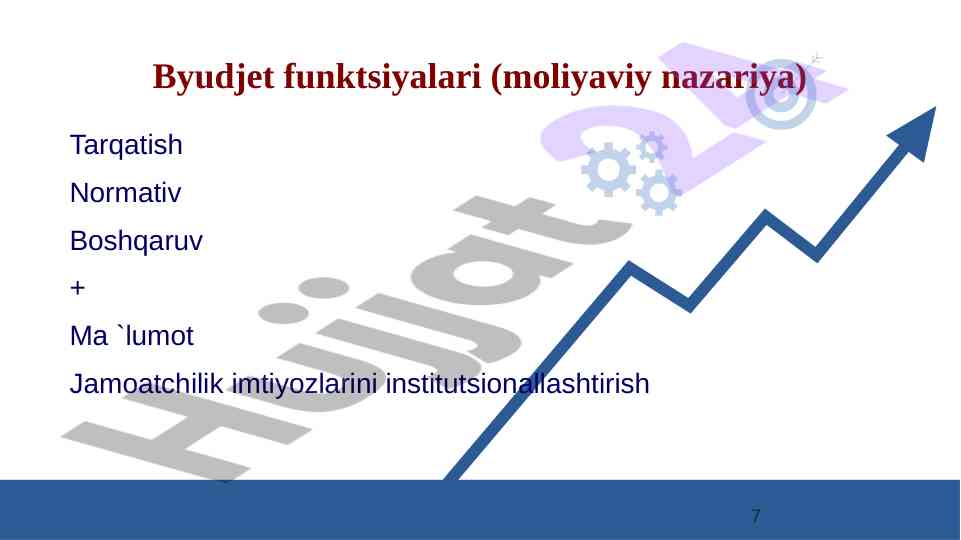 Byudjet funktsiyalari (moliyaviy nazariya)

Tarqatish

Normativ

Boshqaruv

+

Ma `lumot

Jamoatchilik imtiyozlarini institutsionallashtirish

Hujjat 24

7